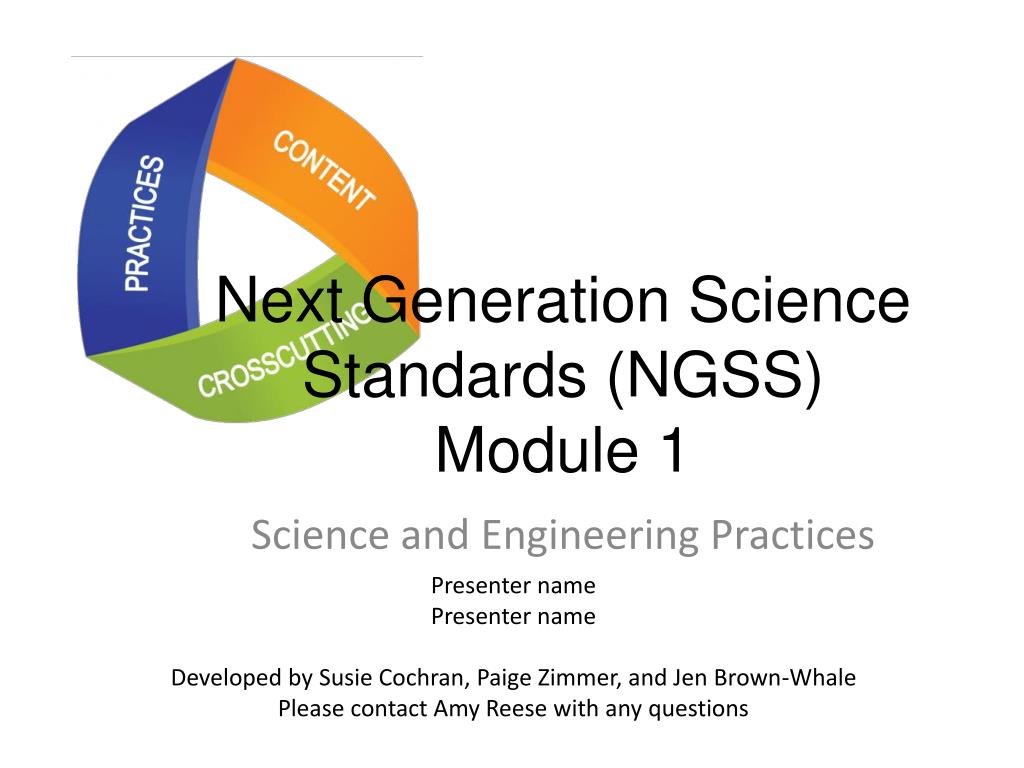 PRACTICES
CONTENT
CROSSCUTTING

Next Generation Science Standards (NGSS) Module 1

Science and Engineering Practices

Presenter name
Presenter name

Developed by Susie Cochran, Paige Zimmer, and Jen Brown-Whale
Please contact Amy Reese with any questions